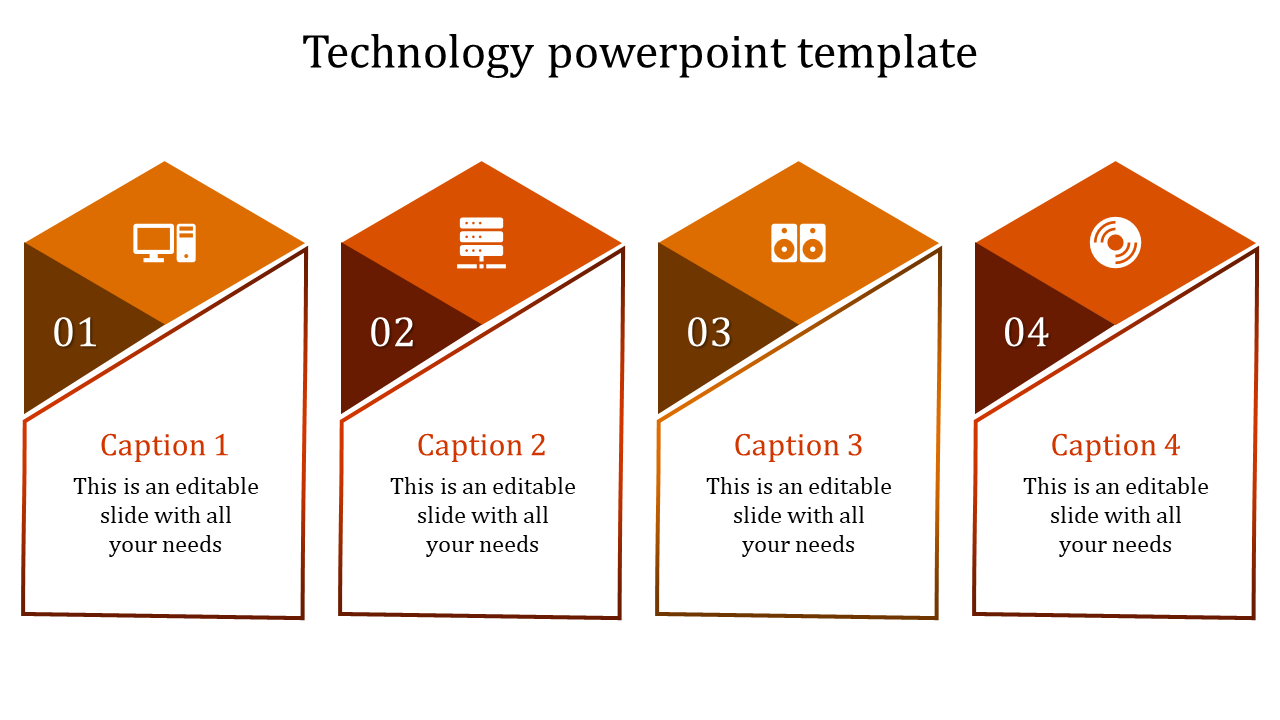 Technology powerpoint template

01

Caption 1

This is an editable slide with all your needs

02

Caption 2

This is an editable slide with all your needs

03

Caption 3

This is an editable slide with all your needs

04

Caption 4

This is an editable slide with all your needs